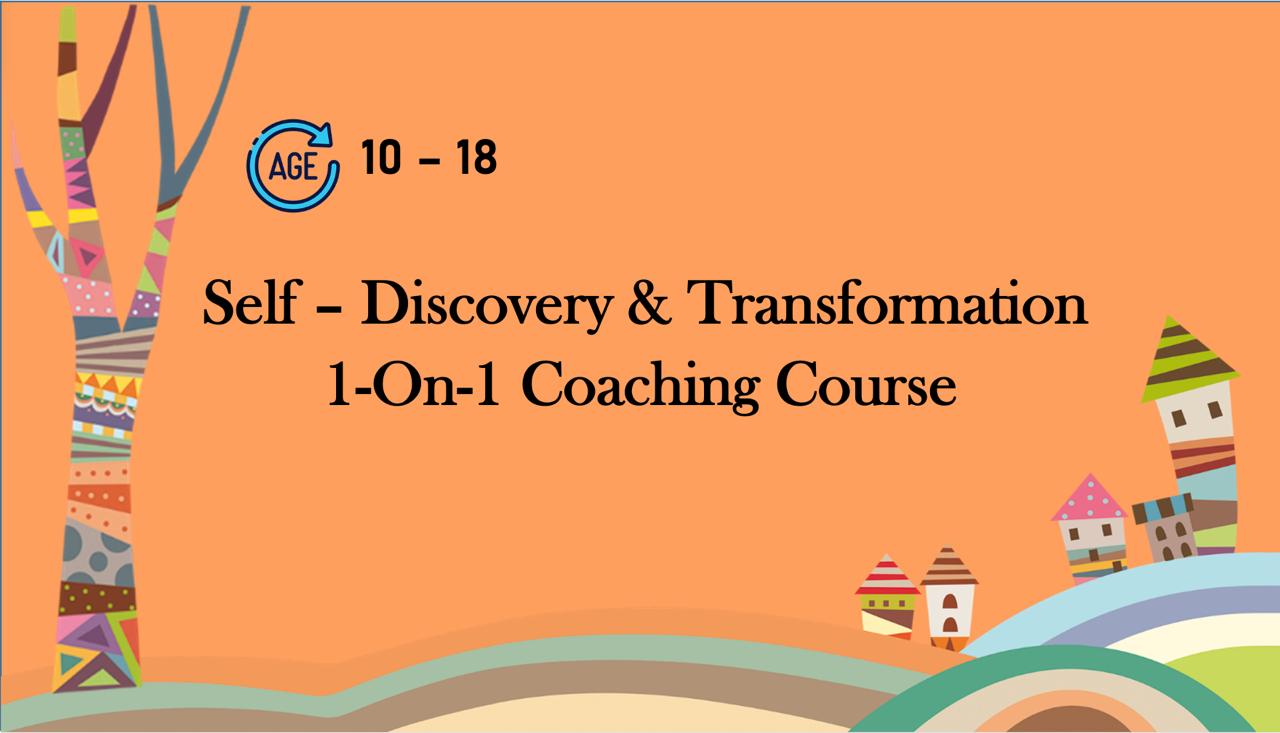 AGE 10 – 18

Self – Discovery & Transformation
1-On-1 Coaching Course